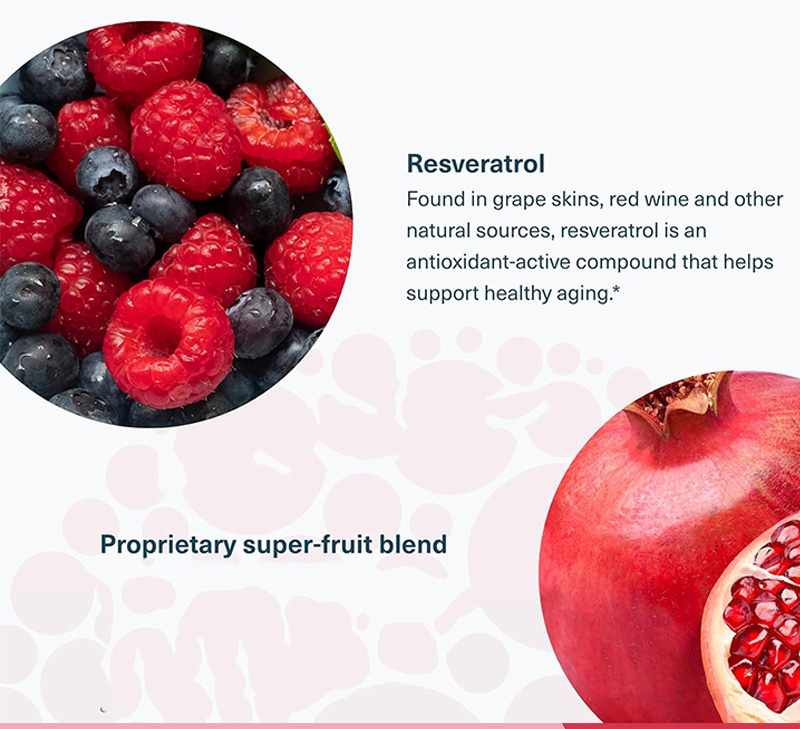 Resveratrol
Found in grape skins, red wine and other natural sources, resveratrol is an antioxidant-active compound that helps support healthy aging.*

Proprietary super-fruit blend